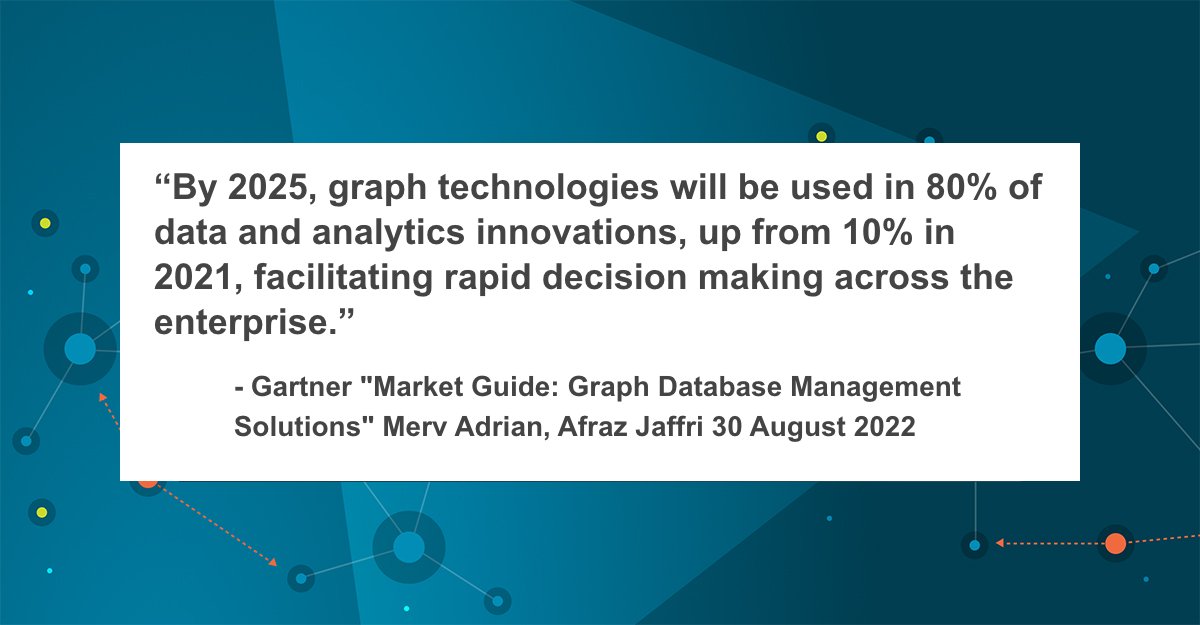 “By 2025, graph technologies will be used in 80% of data and analytics innovations, up from 10% in 2021, facilitating rapid decision making across the enterprise.”

- Gartner "Market Guide: Graph Database Management Solutions" Merv Adrian, Afraz Jaffri 30 August 2022